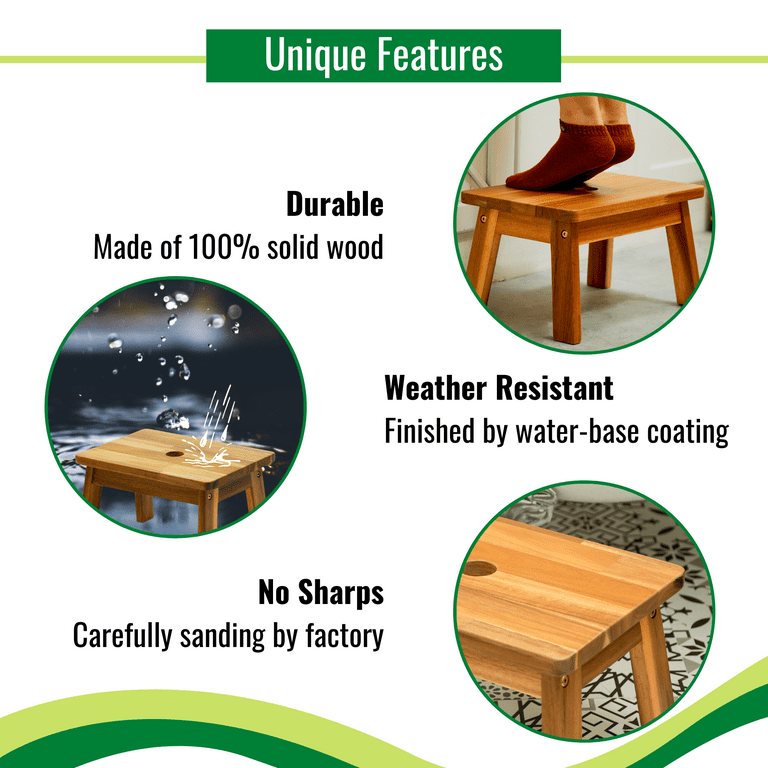 Unique Features

Durable
Made of 100% solid wood

Weather Resistant
Finished by water-base coating

No Sharps
Carefully sanding by factory